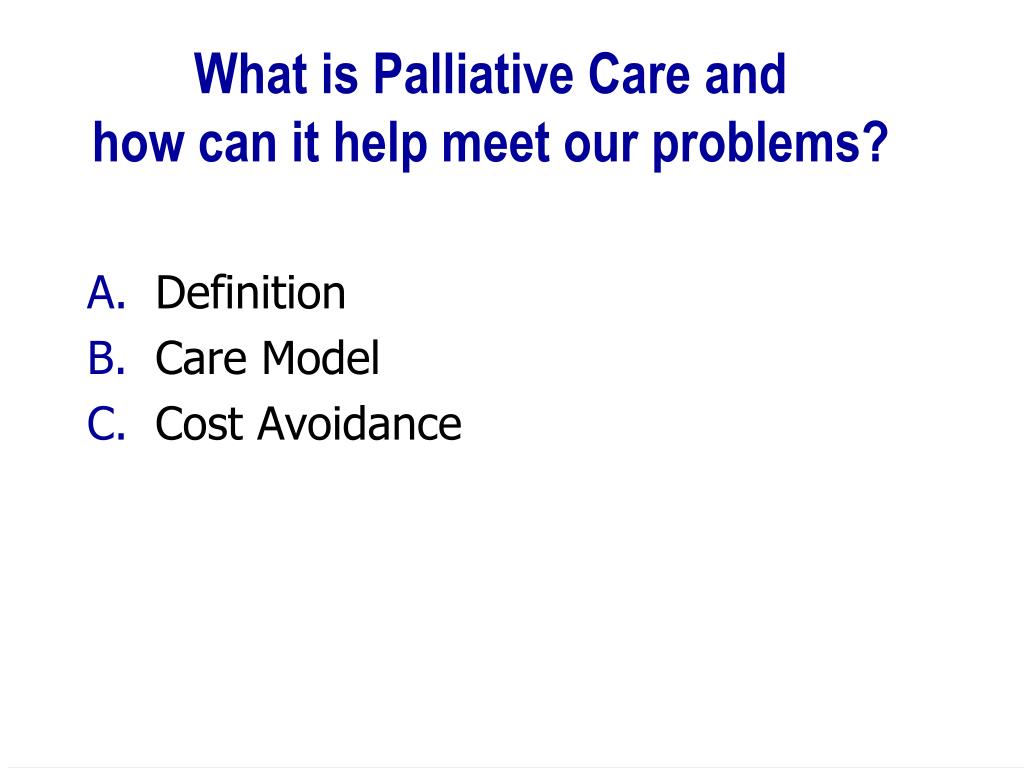 What is Palliative Care and how can it help meet our problems?

A. Definition
B. Care Model
C. Cost Avoidance